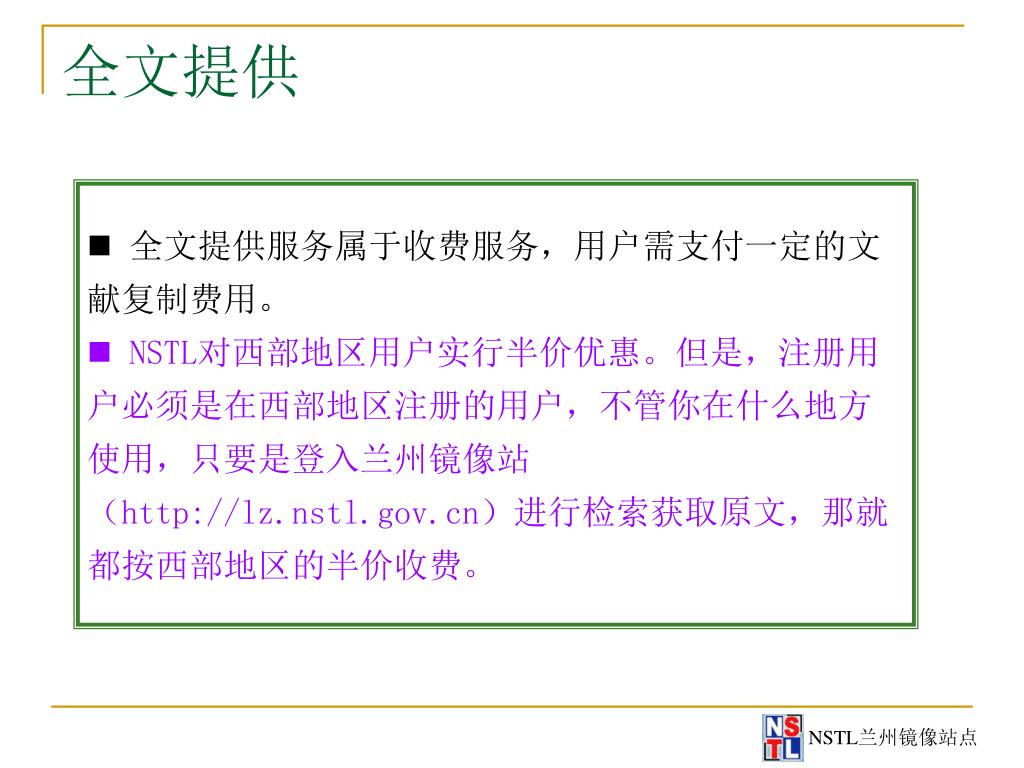 全文提供

■ 全文提供服务属于收费服务，用户需支付一定的文献复制费用。

■ NSTL对西部地区用户实行半价优惠。但是，注册用户必须是在西部地区注册的用户，不管你在什么地方使用，只要是登入兰州镜像站（http://lz.nstl.gov.cn）进行检索获取原文，那就都按西部地区的半价收费。

NSTL NSTL兰州镜像站点